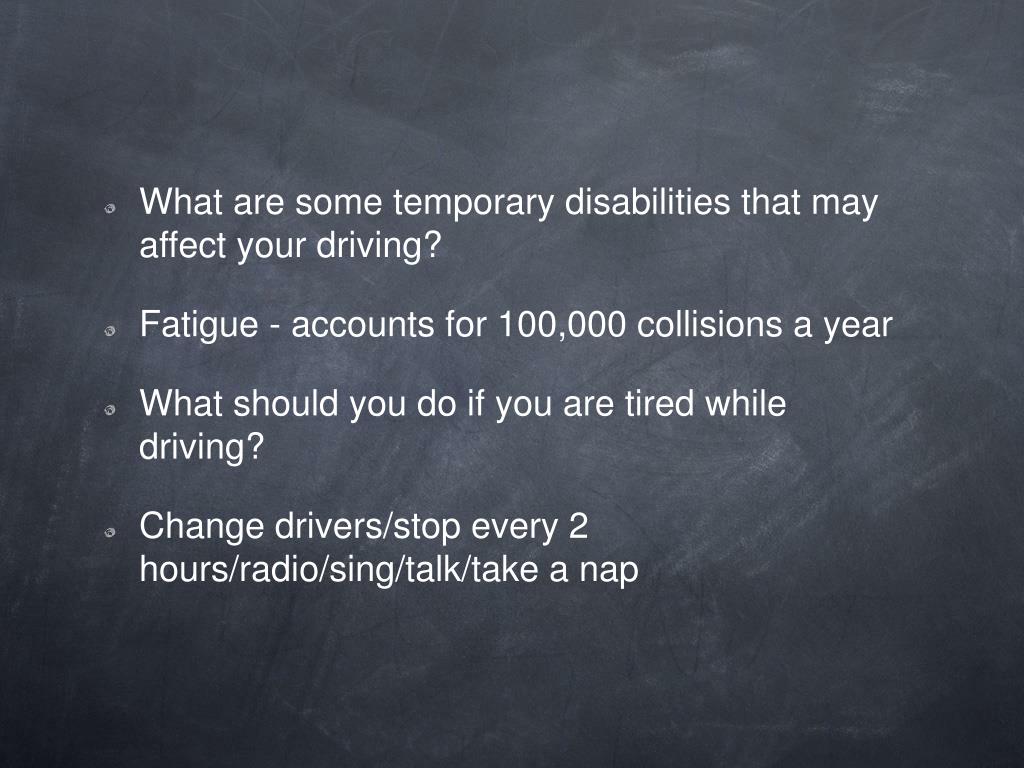 What are some temporary disabilities that may affect your driving?

Fatigue - accounts for 100,000 collisions a year

What should you do if you are tired while driving?

Change drivers/stop every 2 hours/radio/sing/talk/take a nap